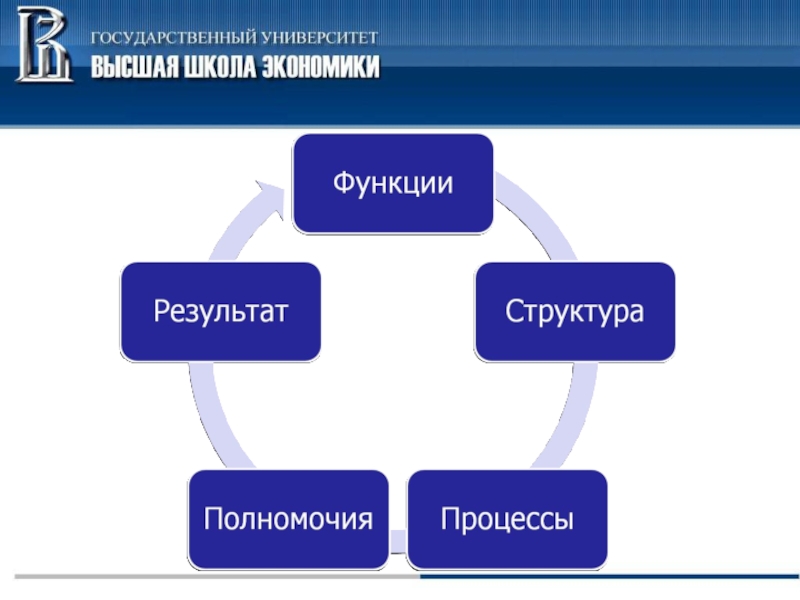 ГОСУДАРСТВЕННЫЙ УНИВЕРСИТЕТ
ВЫСШАЯ ШКОЛА ЭКОНОМИКИ

Функции

Структура

Процессы

Полномочия

Результат